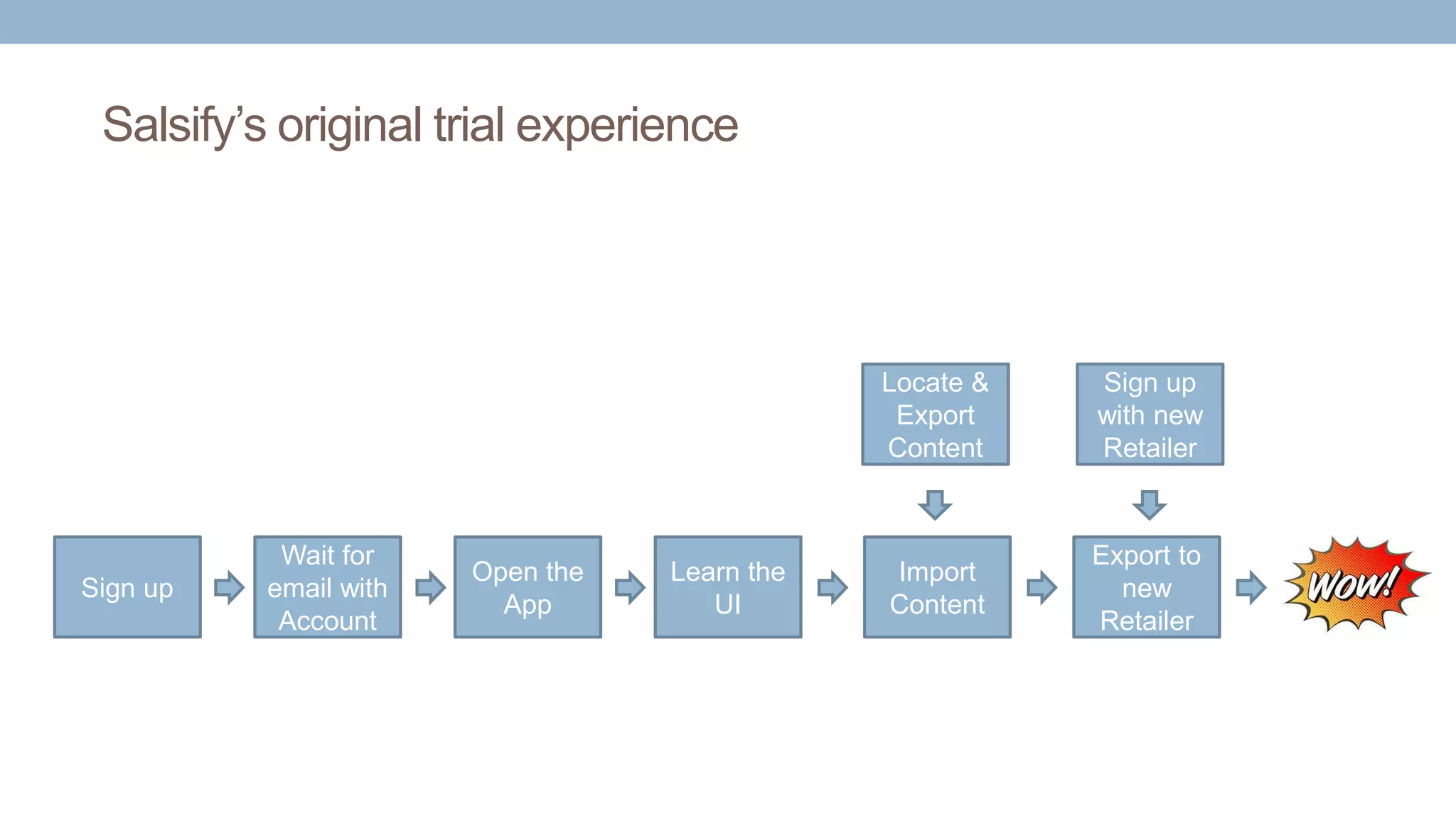 Salsify's original trial experience

Locate & Export Content

Sign up with new Retailer

Sign up

Wait for email with Account

Open the App

Learn the UI

Import Content

Export to new Retailer

WOW!